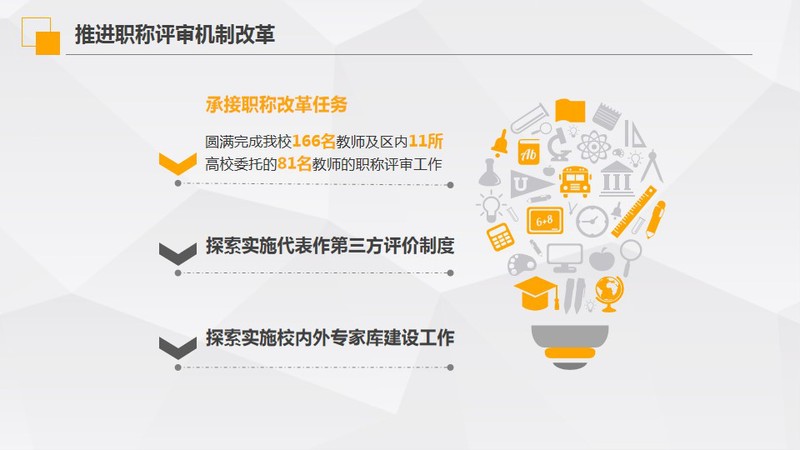 推进职称评审机制改革

承接职称改革任务

圆满完成我校166名教师及区内11所高校委托的81名教师的职称评审工作

探索实施代表作第三方评价制度

探索实施校内外专家库建设工作

Ab

6+8